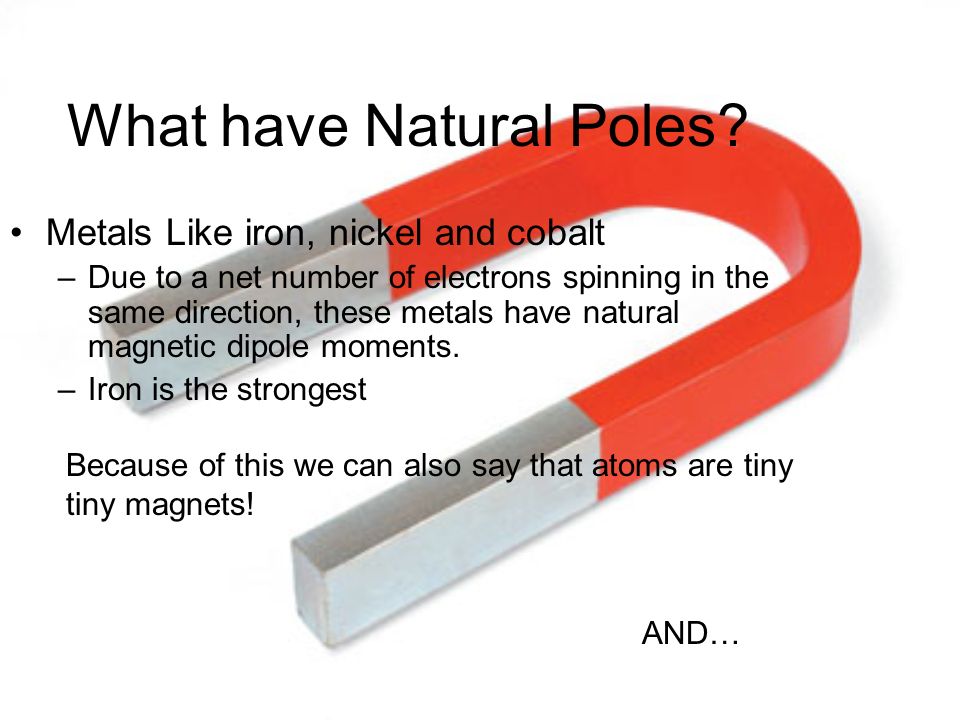 What have Natural Poles?

• Metals Like iron, nickel and cobalt
– Due to a net number of electrons spinning in the same direction, these metals have natural magnetic dipole moments.
– Iron is the strongest

Because of this we can also say that atoms are tiny tiny magnets!

AND…